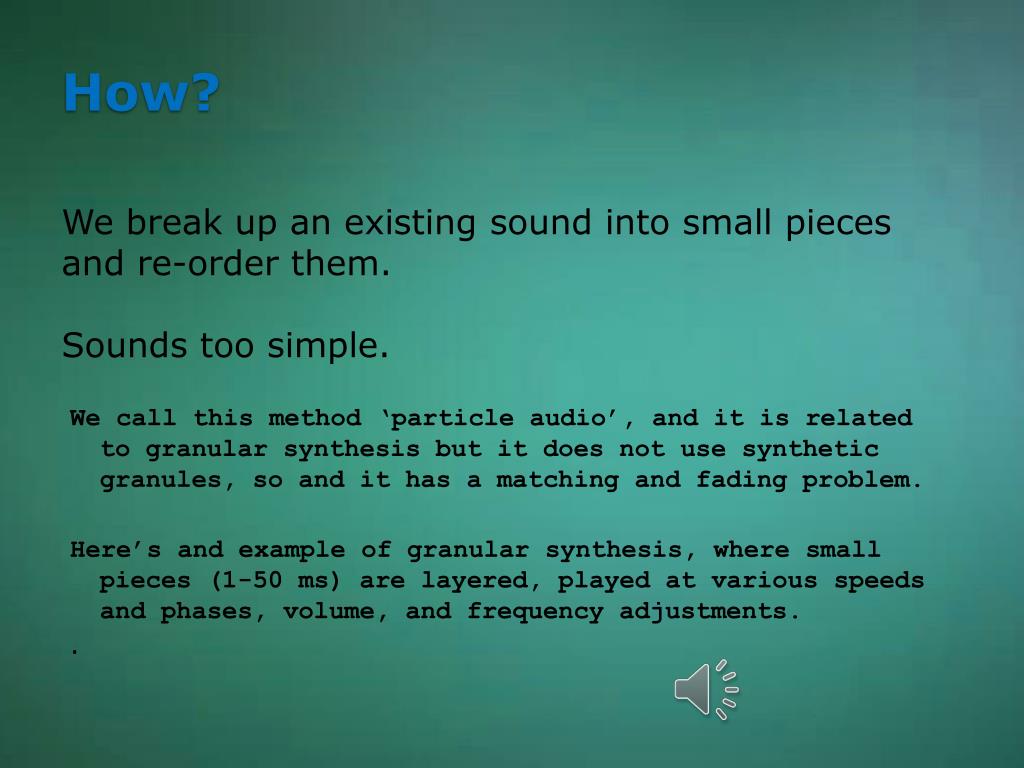 How?

We break up an existing sound into small pieces and re-order them.

Sounds too simple.

We call this method ‘particle audio’, and it is related to granular synthesis but it does not use synthetic granules, so and it has a matching and fading problem.

Here’s and example of granular synthesis, where small pieces (1-50 ms) are layered, played at various speeds and phases, volume, and frequency adjustments.

.